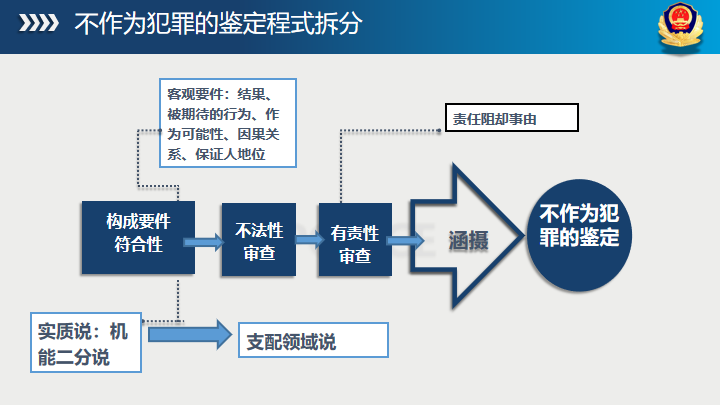 不作为犯罪的鉴定程式拆分

客观要件：结果、被期待的行为、作为可能性、因果关系、保证人地位

责任阻却事由

构成要件符合性

不法性审查

有责性审查

涵摄

不作为犯罪的鉴定

实质说：机能二分说

支配领域说